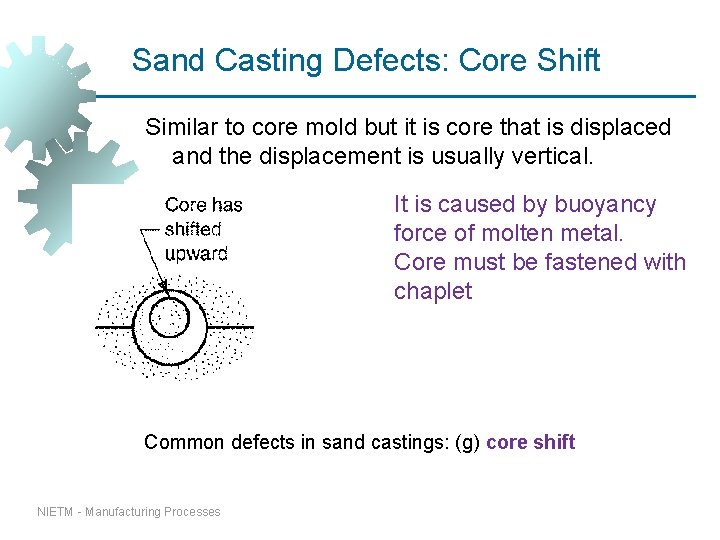 Sand Casting Defects: Core Shift

Similar to core mold but it is core that is displaced and the displacement is usually vertical.

Core has
shifted
upward

It is caused by buoyancy force of molten metal.
Core must be fastened with chaplet

Common defects in sand castings: (g) core shift

NIETM - Manufacturing Processes